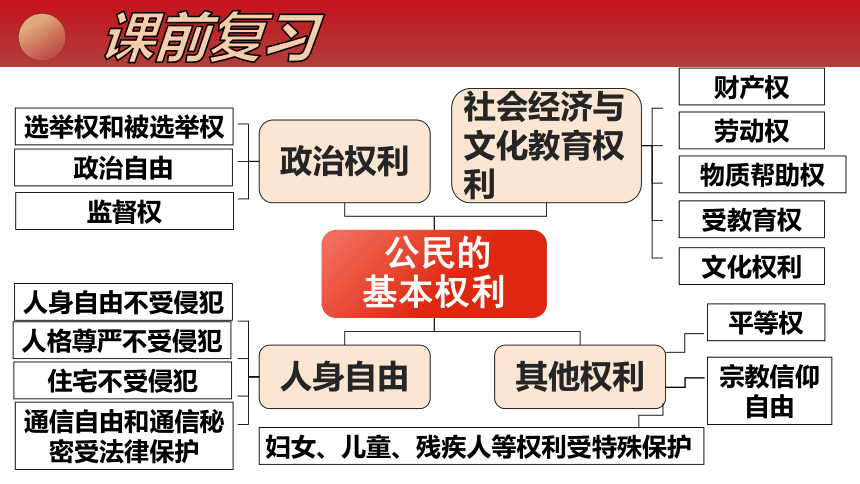 课前复习

选举权和被选举权
政治自由
监督权

政治权利

社会经济与文化教育权利

财产权
劳动权
物质帮助权
受教育权
文化权利

公民的基本权利

人身自由不受侵犯
人格尊严不受侵犯
住宅不受侵犯
通信自由和通信秘密受法律保护

人身自由

其他权利

平等权
宗教信仰自由

妇女、儿童、残疾人等权利受特殊保护